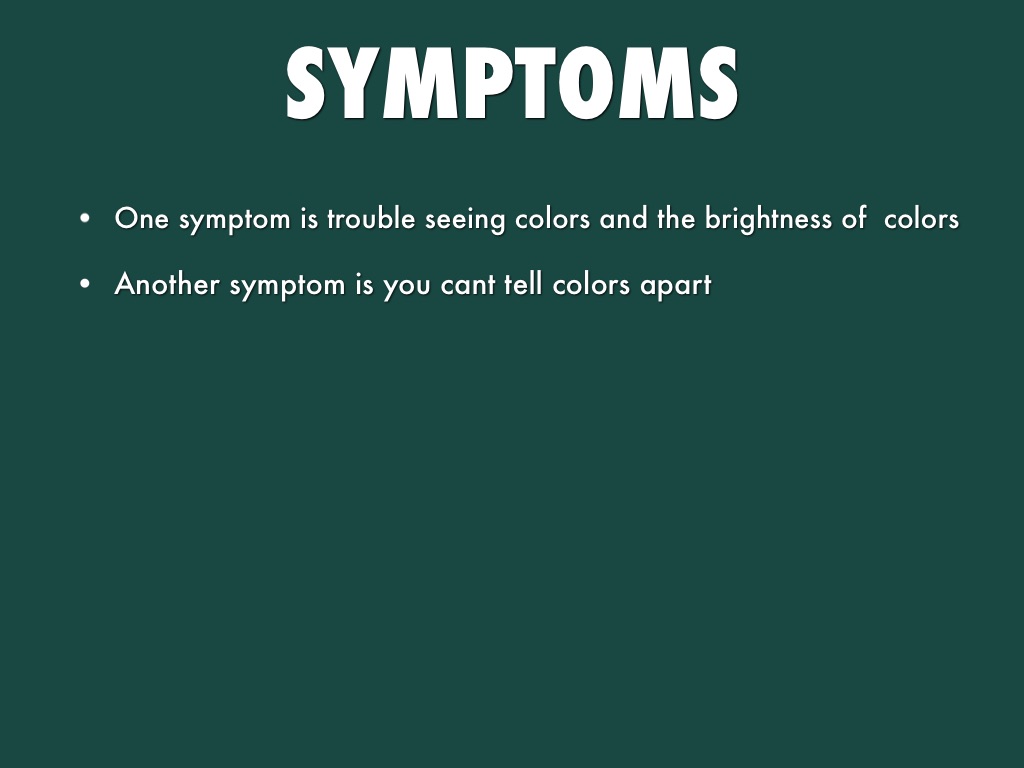 SYMPTOMS

• One symptom is trouble seeing colors and the brightness of colors

• Another symptom is you cant tell colors apart